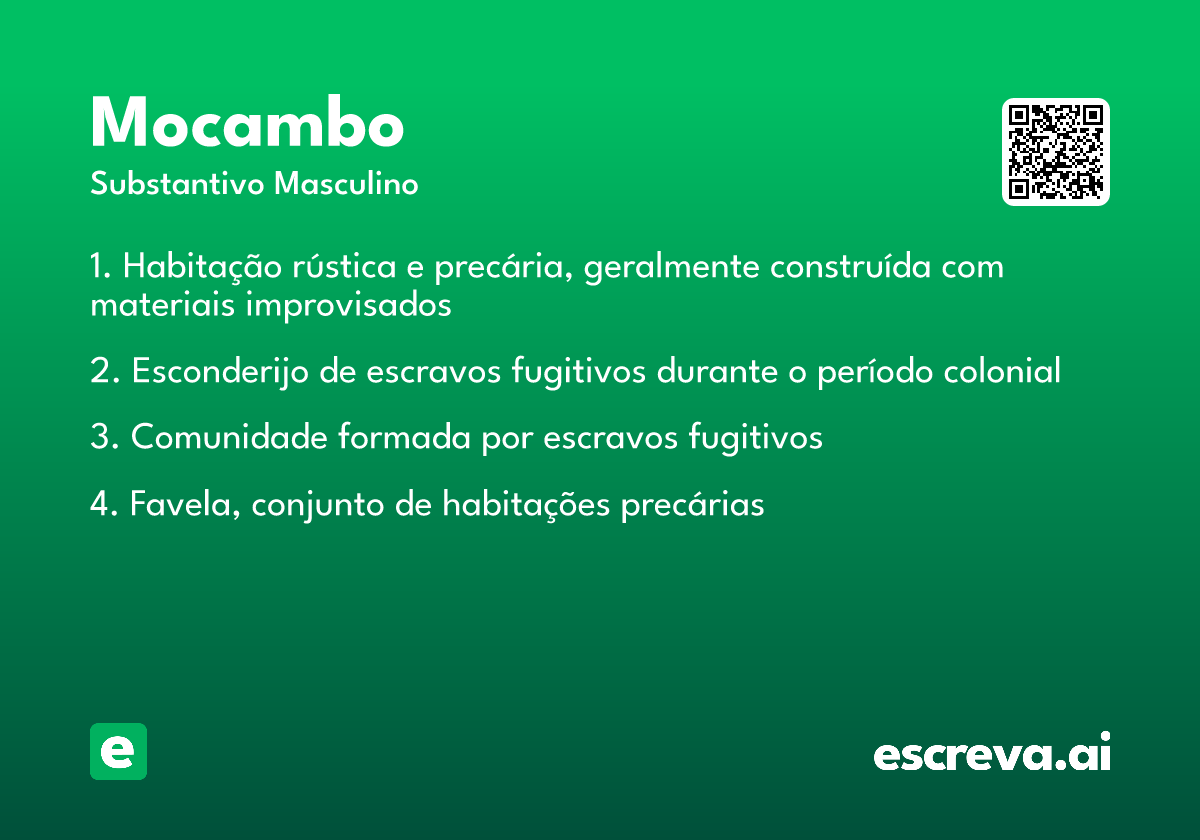 Mocambo

Substantivo Masculino

1. Habitação rústica e precária, geralmente construída com materiais improvisados

2. Esconderijo de escravos fugitivos durante o período colonial

3. Comunidade formada por escravos fugitivos

4. Favela, conjunto de habitações precárias

e

escreva.ai